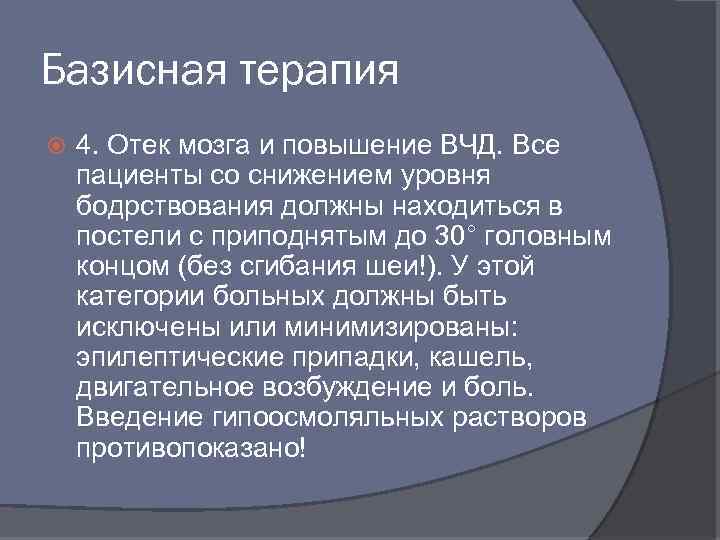 Базисная терапия

4. Отек мозга и повышение ВЧД. Все пациенты со снижением уровня бодрствования должны находиться в постели с приподнятым до 30° головным концом (без сгибания шеи!). У этой категории больных должны быть исключены или минимизированы: эпилептические припадки, кашель, двигательное возбуждение и боль. Введение гипоосмоляльных растворов противопоказано!